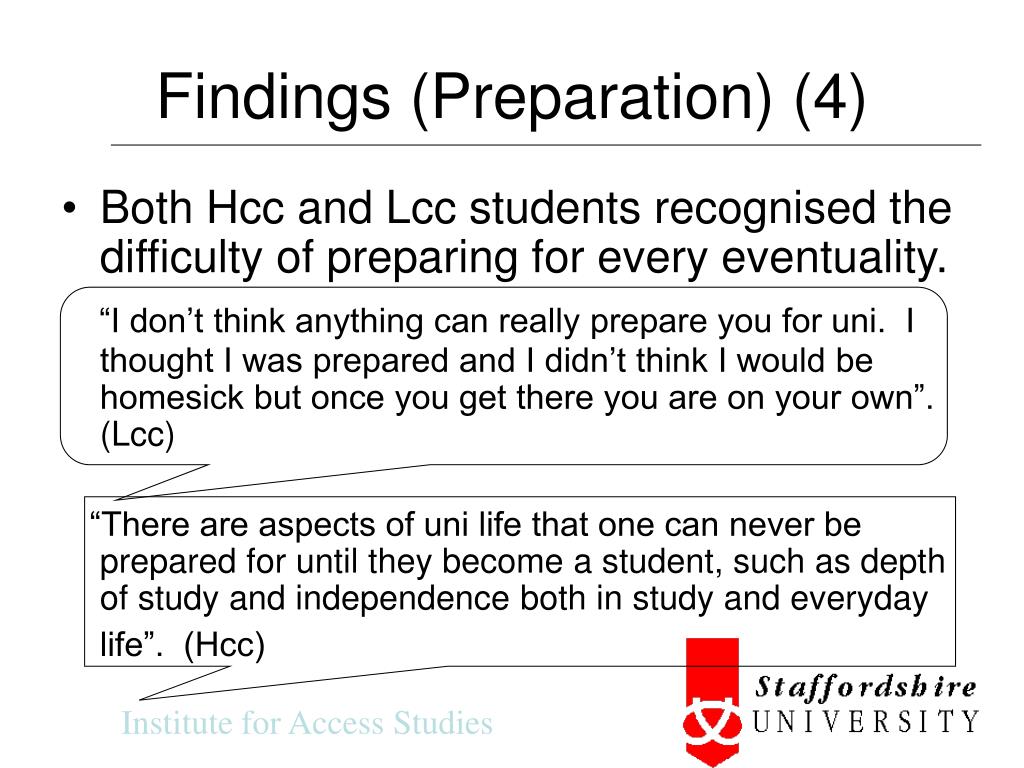 Findings (Preparation) (4)

• Both Hcc and Lcc students recognised the difficulty of preparing for every eventuality.

“I don’t think anything can really prepare you for uni. I thought I was prepared and I didn’t think I would be homesick but once you get there you are on your own”. (Lcc)

“There are aspects of uni life that one can never be prepared for until they become a student, such as depth of study and independence both in study and everyday life”. (Hcc)

Institute for Access Studies

Staffordshire UNIVERSITY